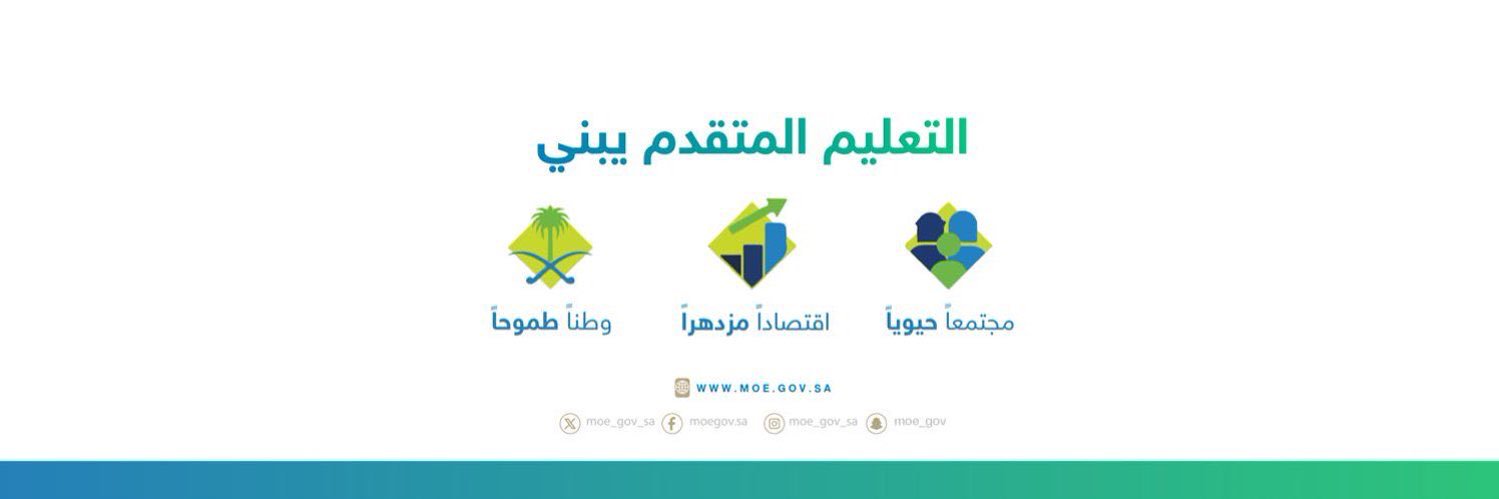 التعليم المتقدم يبني

مجتمعاً حيوياً
اقتصاداً مزدهراً
وطناً طموحاً

WWW.MOE.GOV.SA

moe_gov_sa moegov.sa moe_gov_sa moe_gov